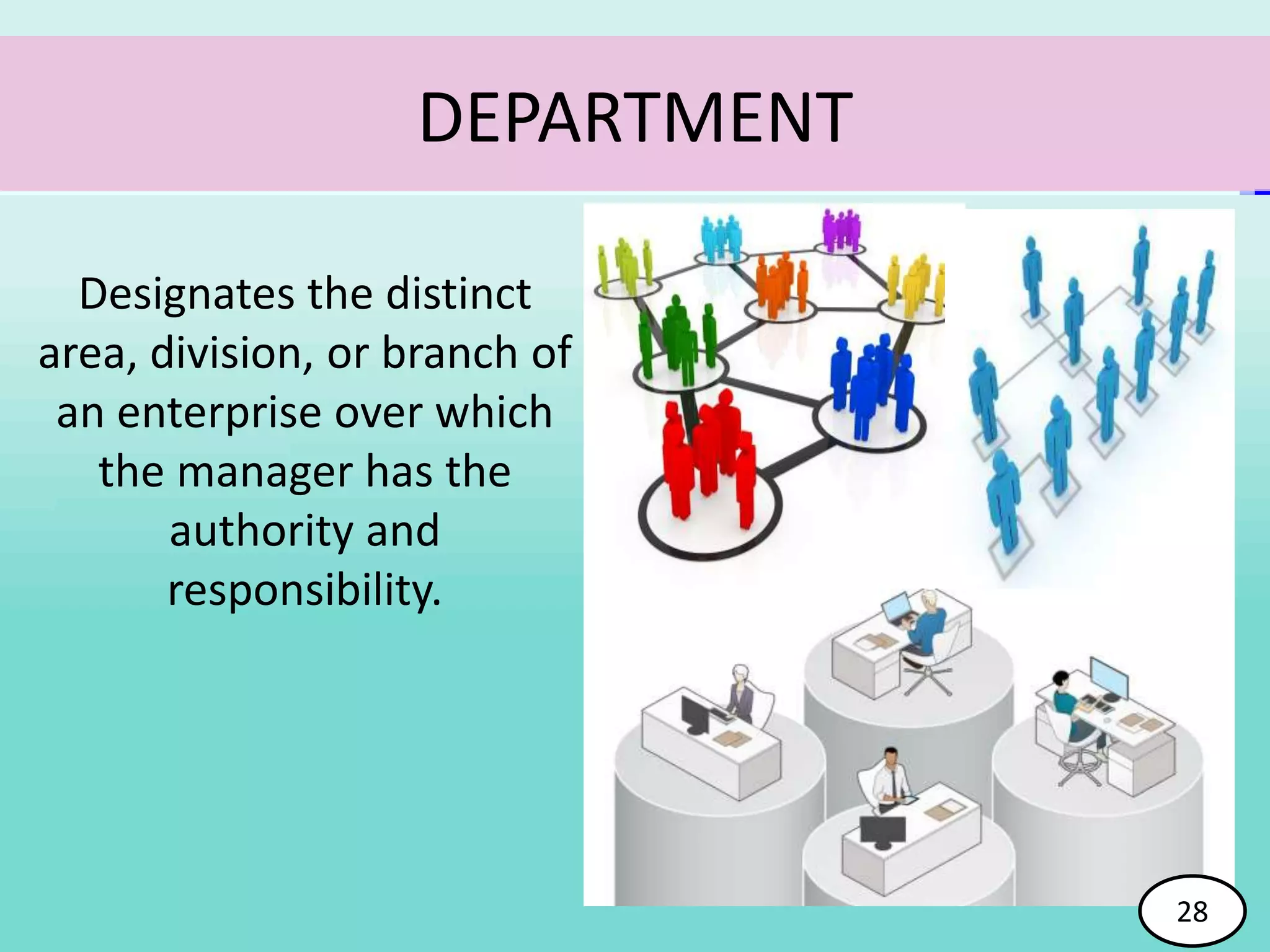 DEPARTMENT

Designates the distinct area, division, or branch of an enterprise over which the manager has the authority and responsibility.

28